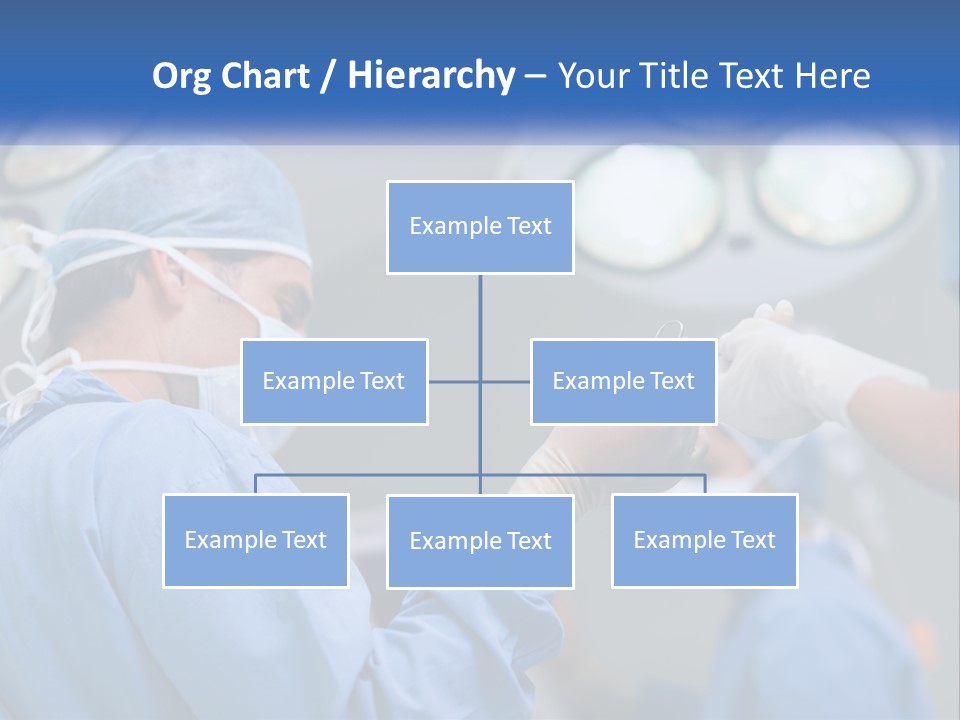 Org Chart / Hierarchy – Your Title Text Here

Example Text

Example Text

Example Text

Example Text

Example Text

Example Text